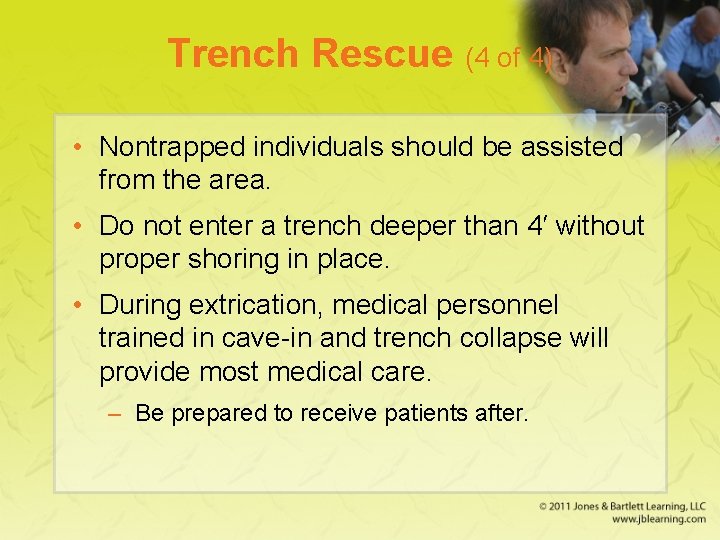 Trench Rescue (4 of 4)

• Nontrapped individuals should be assisted from the area.

• Do not enter a trench deeper than 4′ without proper shoring in place.

• During extrication, medical personnel trained in cave-in and trench collapse will provide most medical care.

– Be prepared to receive patients after.

© 2011 Jones & Bartlett Learning, LLC
www.jblearning.com